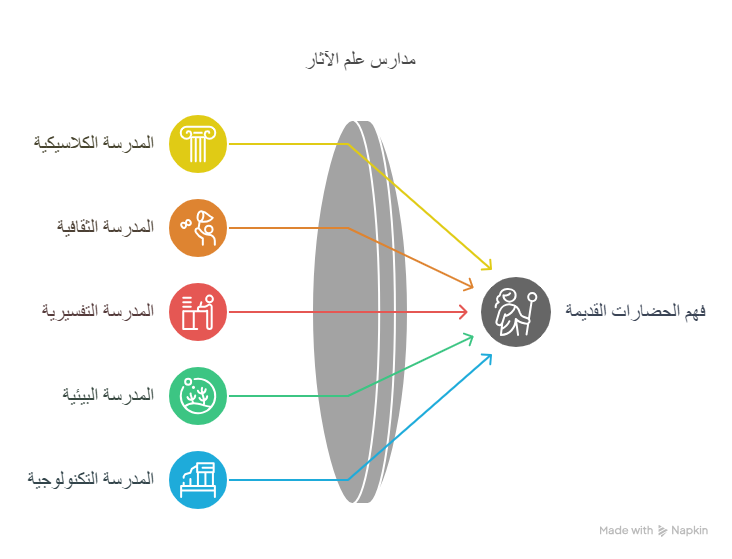 مدارس علم الآثار

المدرسة الكلاسيكية

المدرسة الثقافية

المدرسة التفسيرية

المدرسة البيئية

المدرسة التكنولوجية

فهم الحضارات القديمة

Made with Napkin